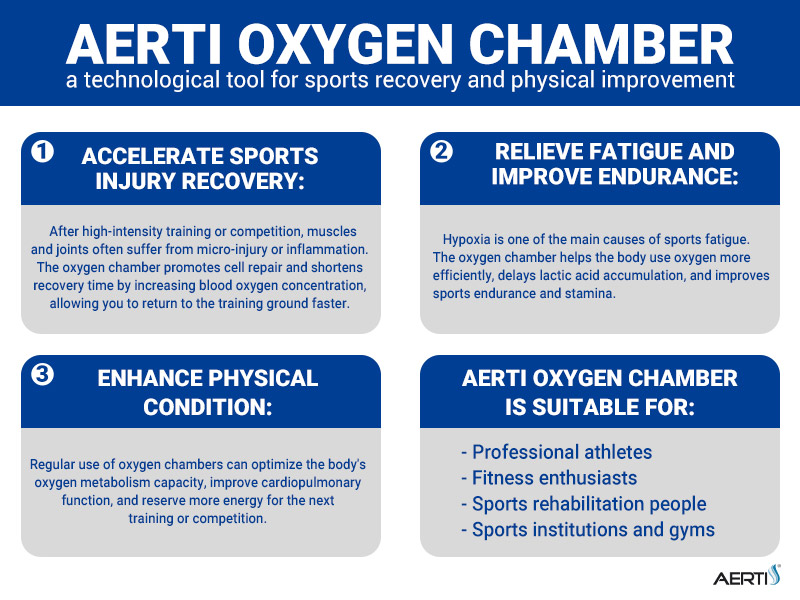 AERTI OXYGEN CHAMBER
a technological tool for sports recovery and physical improvement

1 ACCELERATE SPORTS INJURY RECOVERY:

After high-intensity training or competition, muscles and joints often suffer from micro-injury or inflammation. The oxygen chamber promotes cell repair and shortens recovery time by increasing blood oxygen concentration, allowing you to return to the training ground faster.

2 RELIEVE FATIGUE AND IMPROVE ENDURANCE:

Hypoxia is one of the main causes of sports fatigue. The oxygen chamber helps the body use oxygen more efficiently, delays lactic acid accumulation, and improves sports endurance and stamina.

3 ENHANCE PHYSICAL CONDITION:

Regular use of oxygen chambers can optimize the body's oxygen metabolism capacity, improve cardiopulmonary function, and reserve more energy for the next training or competition.

AERTI OXYGEN CHAMBER IS SUITABLE FOR:

- Professional athletes
- Fitness enthusiasts
- Sports rehabilitation people
- Sports institutions and gyms

AERTI